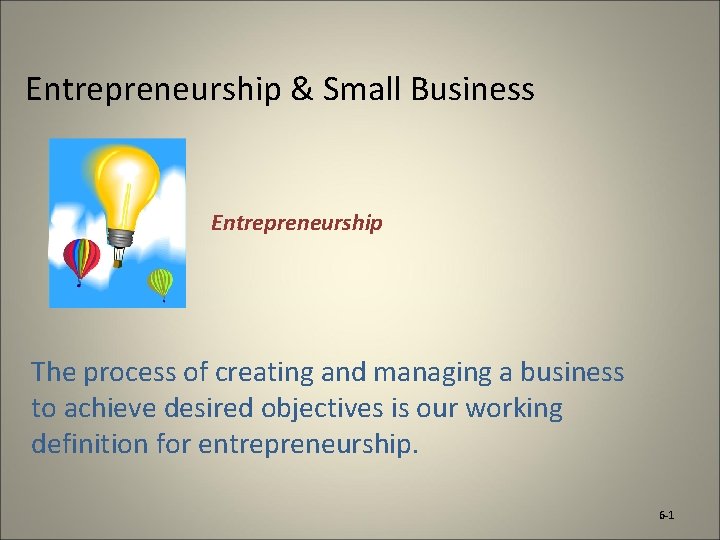 Entrepreneurship & Small Business

Entrepreneurship

The process of creating and managing a business to achieve desired objectives is our working definition for entrepreneurship.

6-1